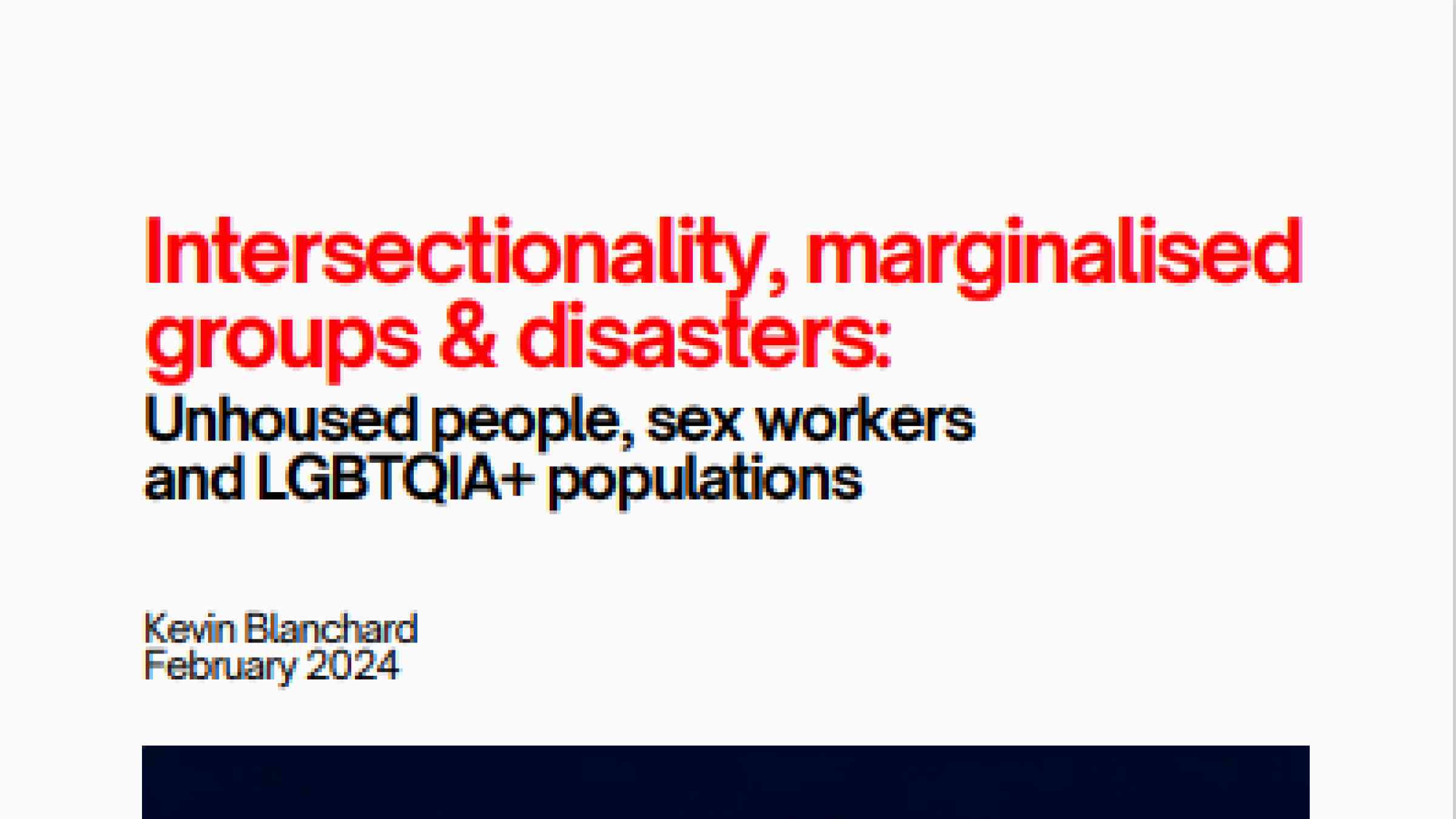 Intersectionality, marginalised groups & disasters:

Unhoused people, sex workers and LGBTQIA+ populations

Kevin Blanchard
February 2024